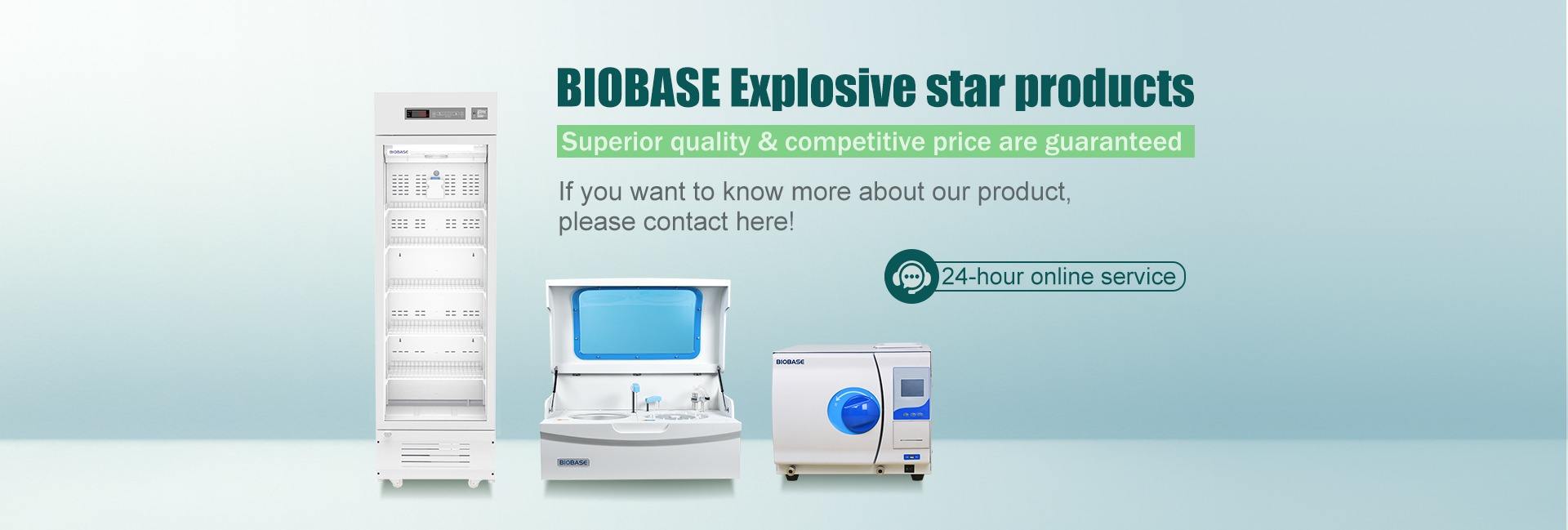 BIOBASE Explosive star products

Superior quality & competitive price are guaranteed

If you want to know more about our product, please contact here!

24-hour online service

BIOBASE

BIOBASE

BIOBASE